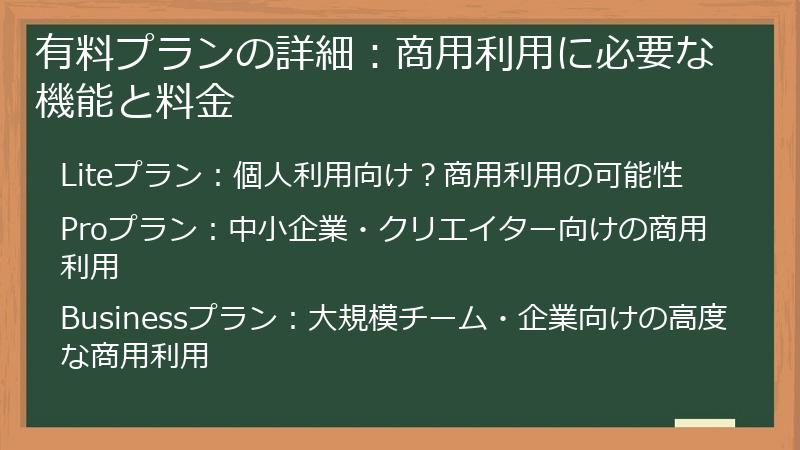 有料プランの詳細：商用利用に必要な機能と料金

Liteプラン：個人利用向け？商用利用の可能性

Proプラン：中小企業・クリエイター向けの商用利用

Businessプラン：大規模チーム・企業向けの高度な商用利用